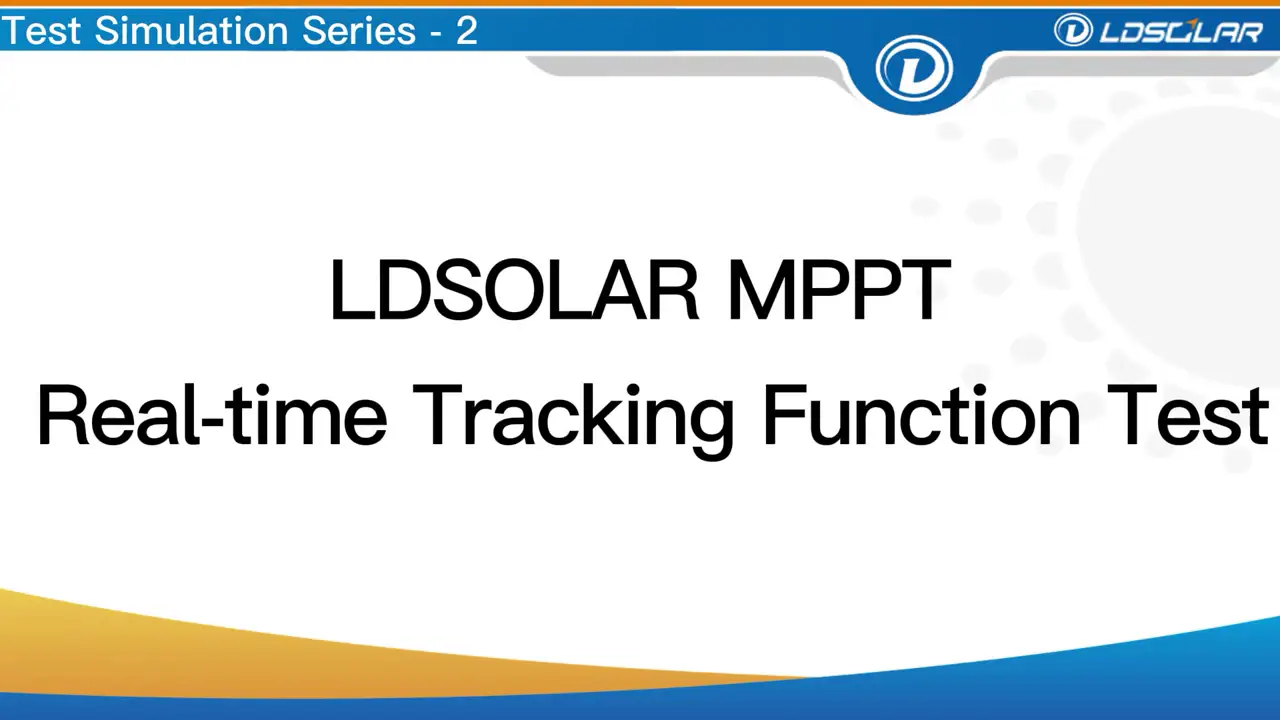 Test Simulation Series - 2

LDSOLAR

LDSOLAR MPPT

Real-time Tracking Function Test